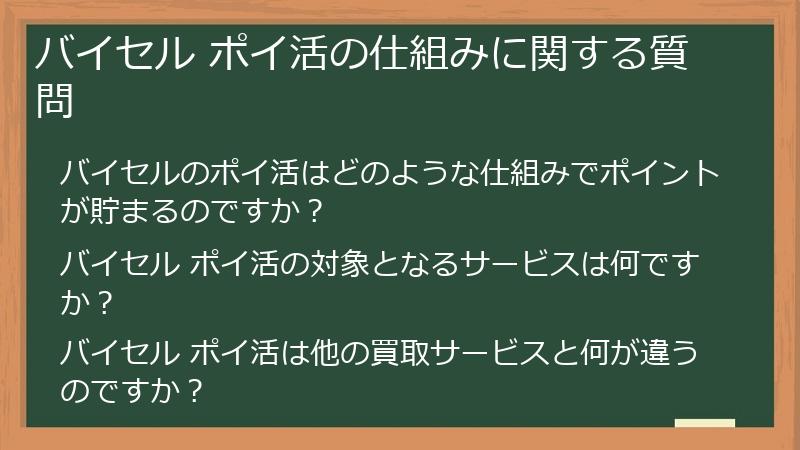 バイセル ポイ活の仕組みに関する質問

バイセルのポイ活はどのような仕組みでポイントが貯まるのですか？

バイセル ポイ活の対象となるサービスは何ですか？

バイセル ポイ活は他の買取サービスと何が違うのですか？